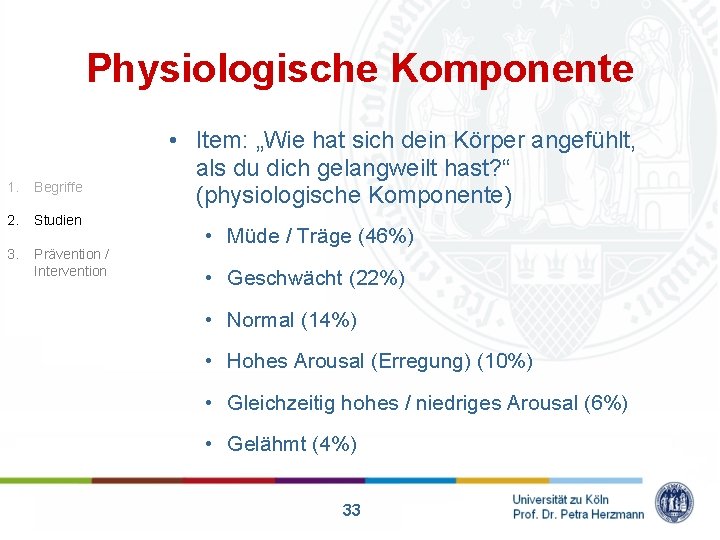 Physiologische Komponente

1. Begriffe
2. Studien
3. Prävention / Intervention

• Item: „Wie hat sich dein Körper angefühlt, als du dich gelangweilt hast?“ (physiologische Komponente)
  • Müde / Träge (46%)
  • Geschwächt (22%)
  • Normal (14%)
  • Hohes Arousal (Erregung) (10%)
  • Gleichzeitig hohes / niedriges Arousal (6%)
  • Gelähmt (4%)

33

Universität zu Köln
Prof. Dr. Petra Herzmann